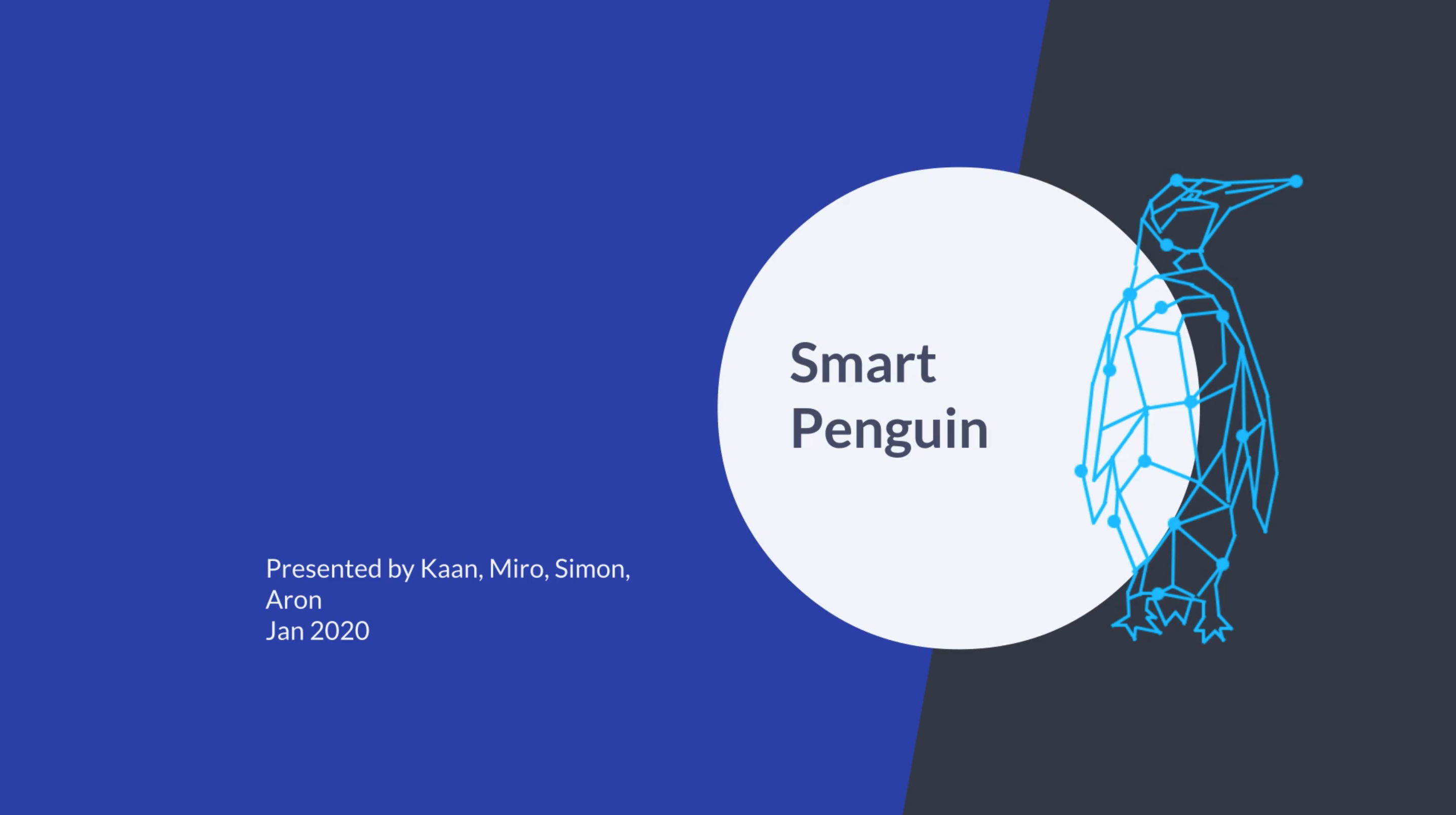 Smart Penguin

Presented by Kaan, Miro, Simon, Aron
Jan 2020